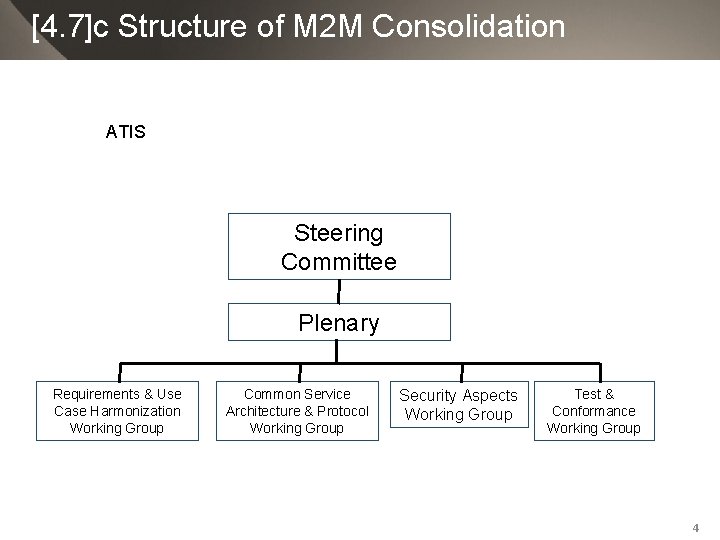 [4.7]c Structure of M2M Consolidation

ATIS

Steering Committee

Plenary

Requirements & Use Case Harmonization Working Group

Common Service Architecture & Protocol Working Group

Security Aspects Working Group

Test & Conformance Working Group

4